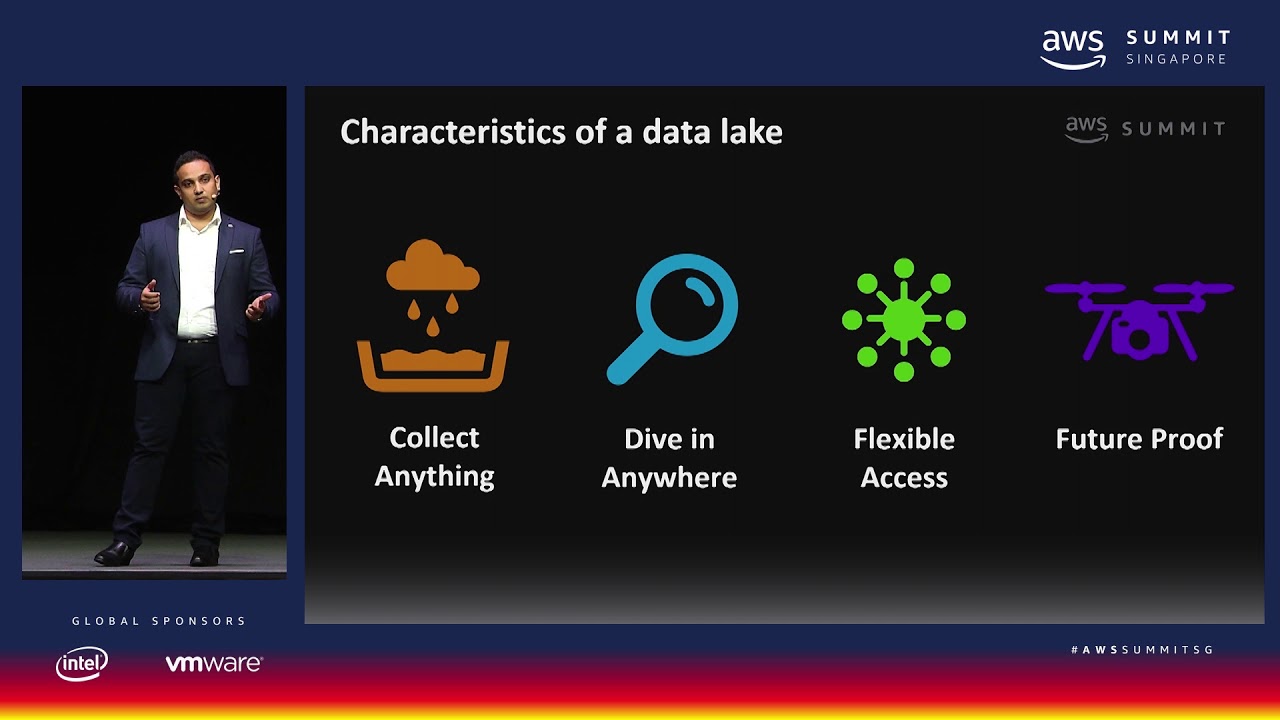 aws SUMMIT
SINGAPORE

Characteristics of a data lake

aws SUMMIT

Collect Anything

Dive in Anywhere

Flexible Access

Future Proof

GLOBAL SPONSORS

intel

vmware

#AWSSUMMITSG